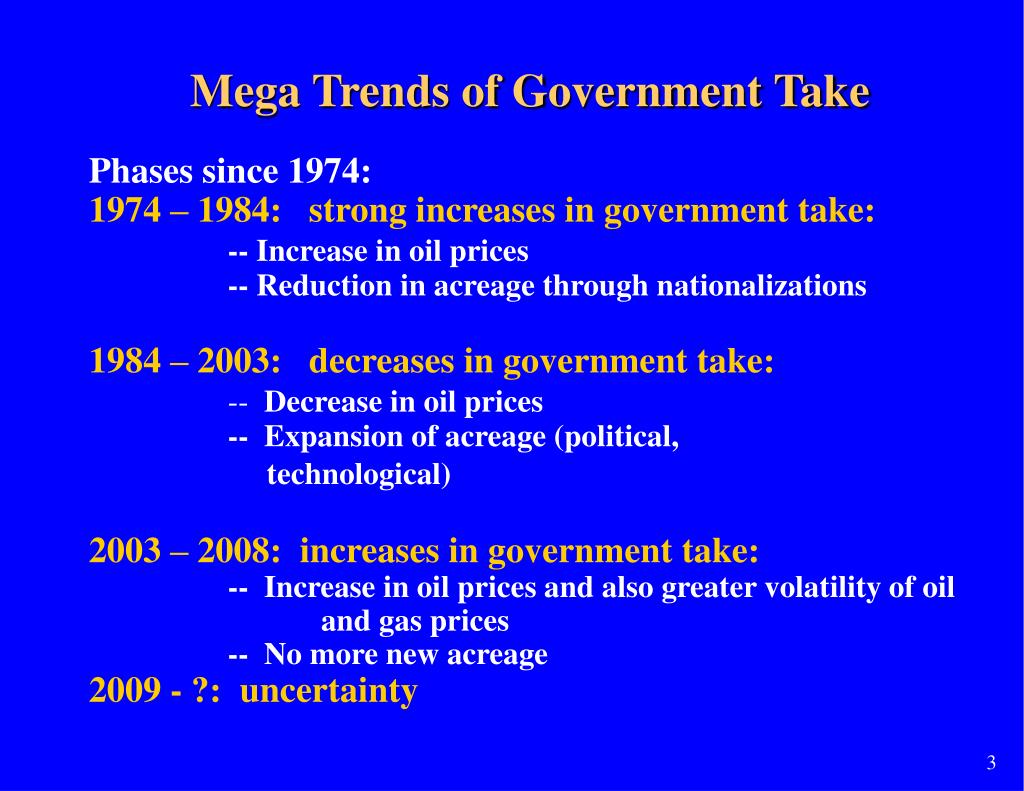 Mega Trends of Government Take

Phases since 1974:
1974 – 1984: strong increases in government take:
-- Increase in oil prices
-- Reduction in acreage through nationalizations

1984 – 2003: decreases in government take:
-- Decrease in oil prices
-- Expansion of acreage (political, technological)

2003 – 2008: increases in government take:
-- Increase in oil prices and also greater volatility of oil and gas prices
-- No more new acreage
2009 - ?: uncertainty

3